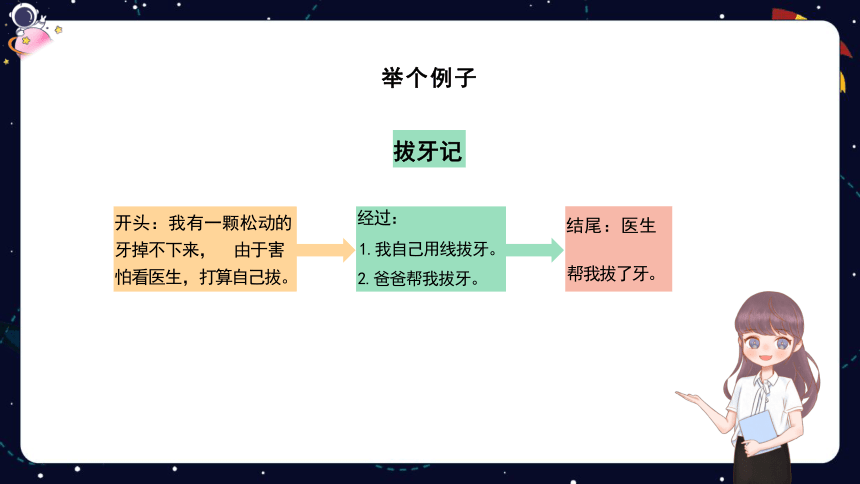 举个例子

拔牙记

开头：我有一颗松动的牙掉不下来， 由于害怕看医生，打算自己拔。

经过：
1. 我自己用线拔牙。
2. 爸爸帮我拔牙。

结尾：医生
帮我拔了牙。